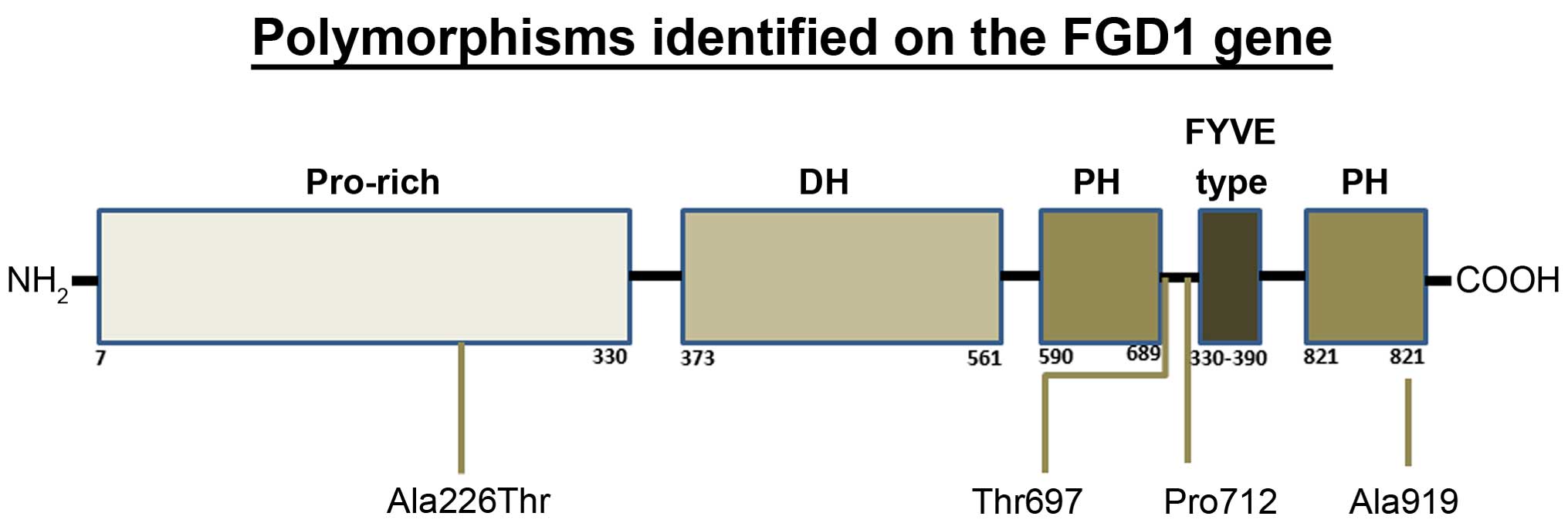 Polymorphisms identified on the FGD1 gene

Pro-rich
DH
PH
FYVE type
PH

$NH_2$
COOH

7
330
373
561
590
689
330-390
821
821

Ala226Thr
Thr697
Pro712
Ala919